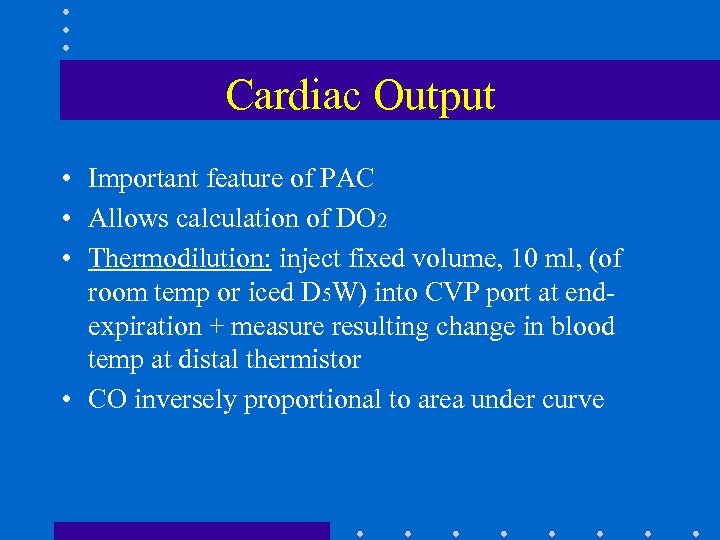 Cardiac Output

• Important feature of PAC
• Allows calculation of $DO_2$
• Thermodilution: inject fixed volume, 10 ml, (of room temp or iced $D_5W$) into CVP port at end-expiration + measure resulting change in blood temp at distal thermistor
• CO inversely proportional to area under curve